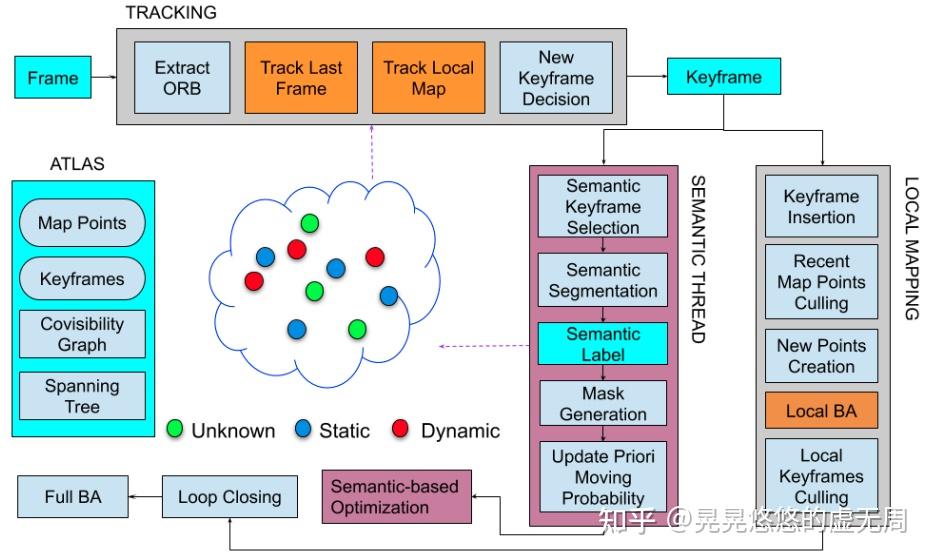 TRACKING

Frame

Extract ORB

Track Last Frame

Track Local Map

New Keyframe Decision

Keyframe

ATLAS

Map Points

Keyframes

Covisibility Graph

Spanning Tree

Unknown Static Dynamic

SEMANTIC THREAD

Semantic Keyframe Selection

Semantic Segmentation

Semantic Label

Mask Generation

Update Priori Moving Probability

LOCAL MAPPING

Keyframe Insertion

Recent Map Points Culling

New Points Creation

Local BA

Local Keyframes Culling

Full BA

Loop Closing

Semantic-based Optimization

知乎 @晃晃悠悠的虚无周